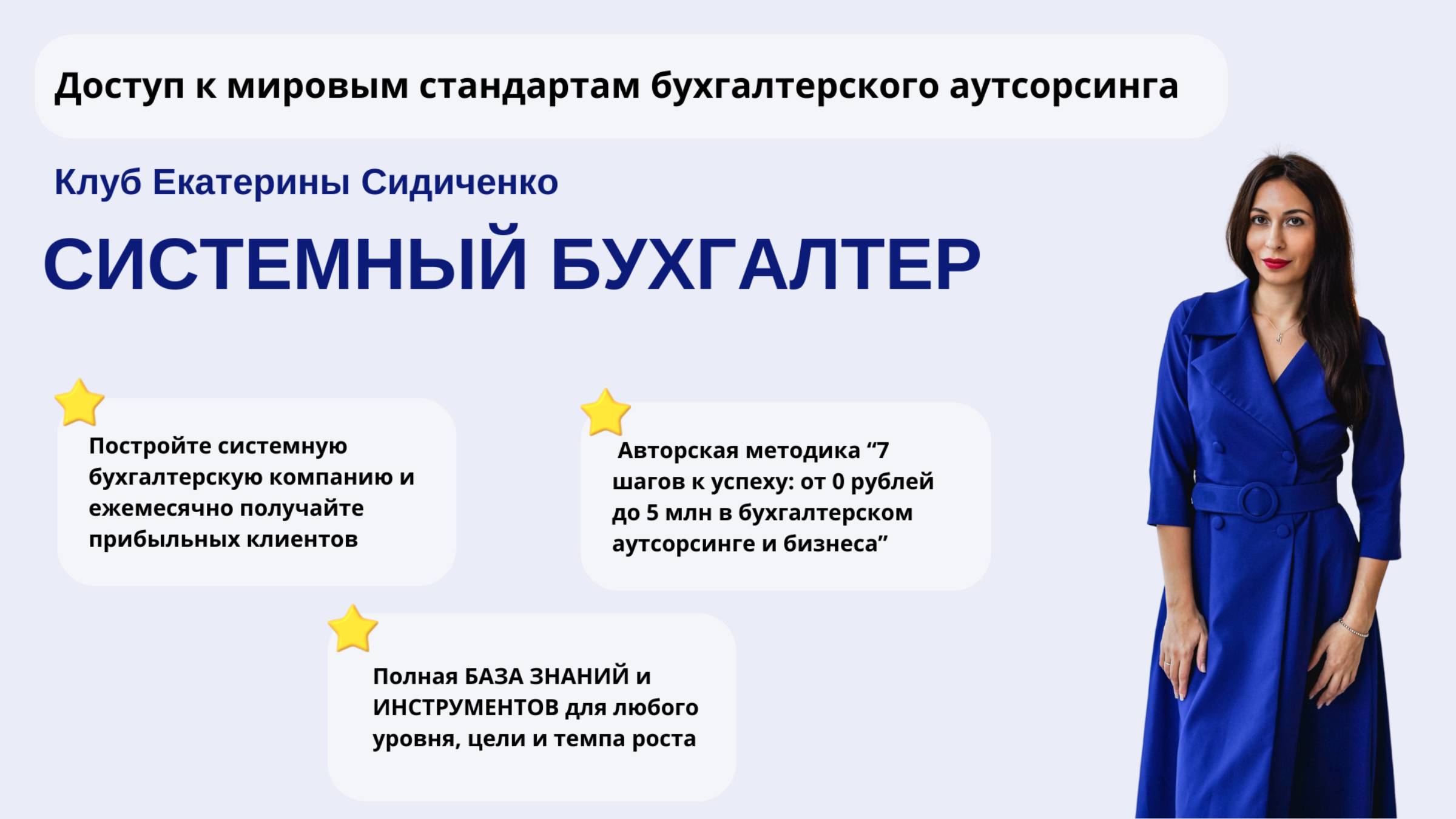 Доступ к мировым стандартам бухгалтерского аутсорсинга

Клуб Екатерины Сидиченко

СИСТЕМНЫЙ БУХГАЛТЕР

Постройте системную бухгалтерскую компанию и ежемесячно получайте прибыльных клиентов

Авторская методика “7 шагов к успеху: от 0 рублей до 5 млн в бухгалтерском аутсорсинге и бизнеса”

Полная БАЗА ЗНАНИЙ и ИНСТРУМЕНТОВ для любого уровня, цели и темпа роста